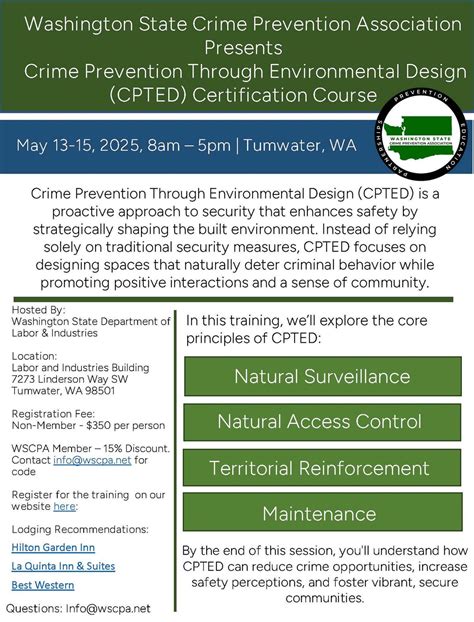 Washington State Crime Prevention Association Presents
Crime Prevention Through Environmental Design (CPTED) Certification Course

PREVENTION EDUCATION PARTNERSHIPS
WASHINGTON STATE CRIME PREVENTION ASSOCIATION

May 13-15, 2025, 8am – 5pm | Tumwater, WA

Crime Prevention Through Environmental Design (CPTED) is a proactive approach to security that enhances safety by strategically shaping the built environment. Instead of relying solely on traditional security measures, CPTED focuses on designing spaces that naturally deter criminal behavior while promoting positive interactions and a sense of community.

Hosted By:
Washington State Department of Labor & Industries

Location:
Labor and Industries Building
7273 Linderson Way SW
Tumwater, WA 98501

Registration Fee:
Non-Member - $350 per person

WSCPA Member – 15% Discount. Contact info@wscpa.net for code

Register for the training on our website here:

Lodging Recommendations:
Hilton Garden Inn
La Quinta Inn & Suites
Best Western

Questions: Info@wscpa.net

In this training, we'll explore the core principles of CPTED:

Natural Surveillance

Natural Access Control

Territorial Reinforcement

Maintenance

By the end of this session, you'll understand how CPTED can reduce crime opportunities, increase safety perceptions, and foster vibrant, secure communities.